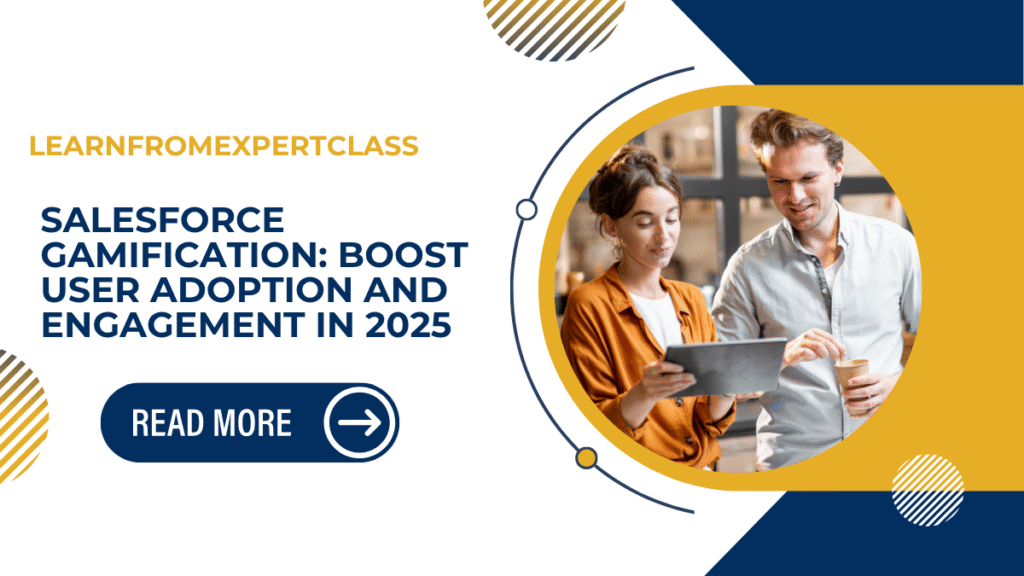 LEARNFROMEXPERTCLASS

SALESFORCE GAMIFICATION: BOOST USER ADOPTION AND ENGAGEMENT IN 2025

READ MORE